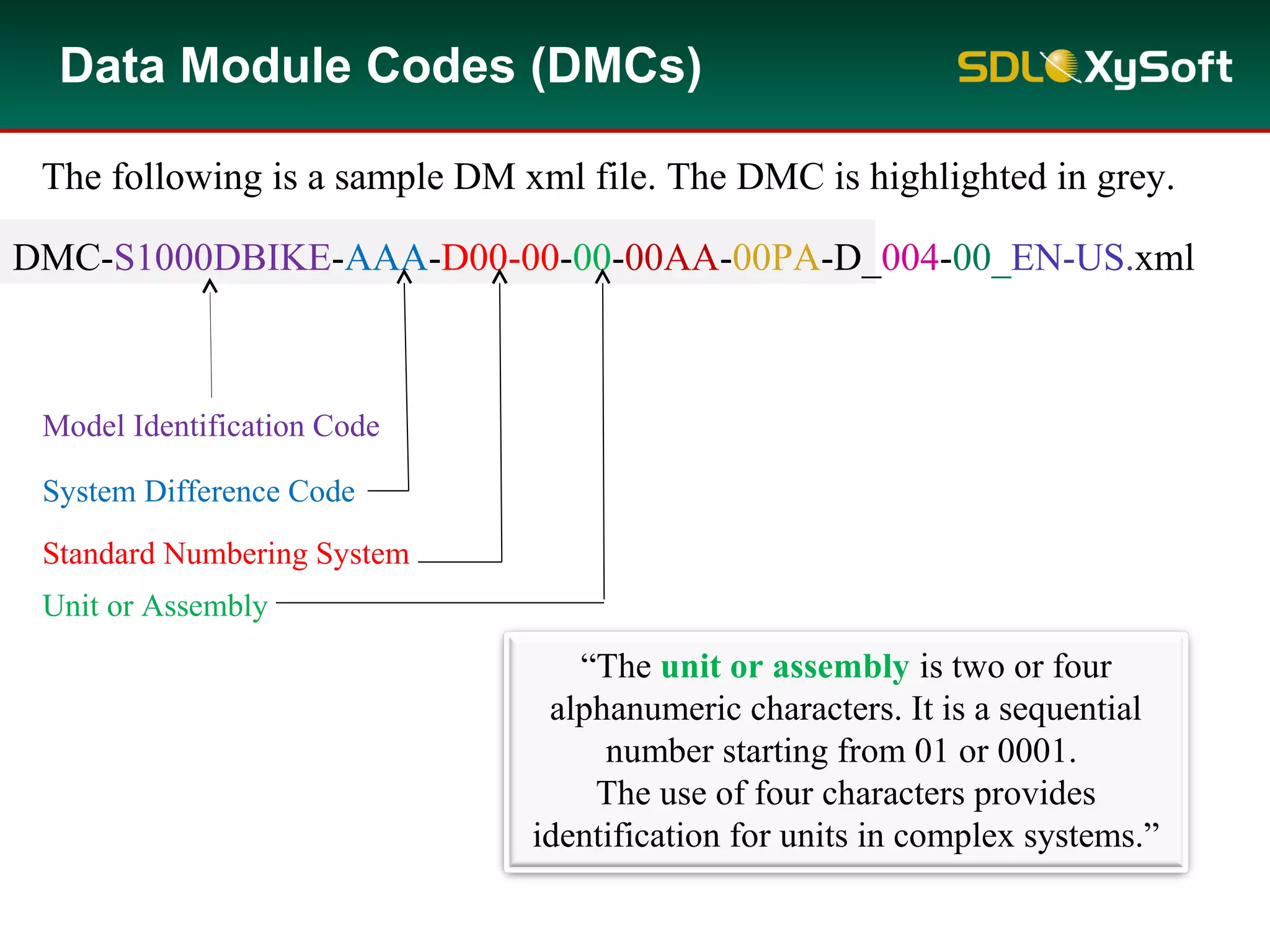 Data Module Codes (DMCs)

SDL XySoft

The following is a sample DM xml file. The DMC is highlighted in grey.

DMC-S1000DBIKE-AAA-D00-00-00-00AA-00PA-D_004-00_EN-US.xml

Model Identification Code

System Difference Code

Standard Numbering System

Unit or Assembly

“The unit or assembly is two or four alphanumeric characters. It is a sequential number starting from 01 or 0001. The use of four characters provides identification for units in complex systems.”